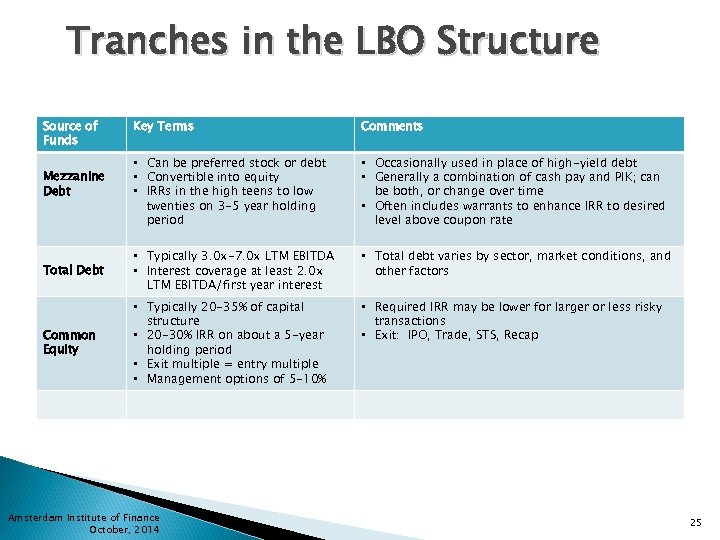 Tranches in the LBO Structure

| Source of Funds | Key Terms | Comments |
|---|---|---|
| Mezzanine Debt | ▪ Can be preferred stock or debt ▪ Convertible into equity ▪ IRRs in the high teens to low twenties on 3-5 year holding period | ▪ Occasionally used in place of high-yield debt ▪ Generally a combination of cash pay and PIK; can be both, or change over time ▪ Often includes warrants to enhance IRR to desired level above coupon rate |
| Total Debt | ▪ Typically 3.0x-7.0x LTM EBITDA ▪ Interest coverage at least 2.0x LTM EBITDA/first year interest | ▪ Total debt varies by sector, market conditions, and other factors |
| Common Equity | ▪ Typically 20-35% of capital structure ▪ 20-30% IRR on about a 5-year holding period ▪ Exit multiple = entry multiple ▪ Management options of 5-10% | ▪ Required IRR may be lower for larger or less risky transactions ▪ Exit: IPO, Trade, STS, Recap |
| | | |

Amsterdam Institute of Finance
October, 2014

25